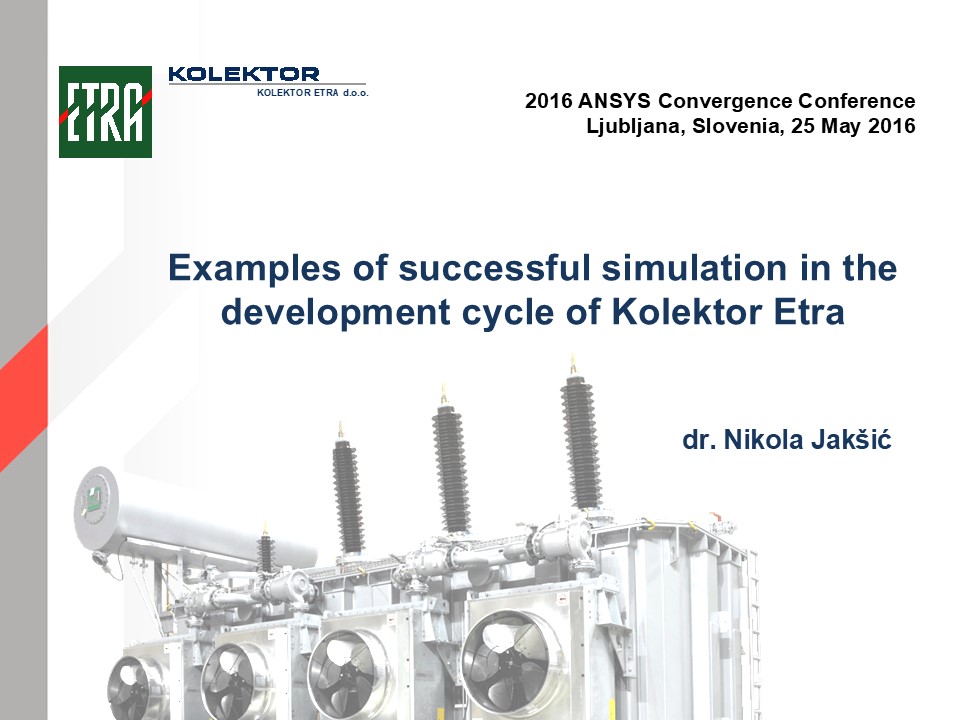 ETRA

KOLEKTOR
KOLEKTOR ETRA d.o.o.

2016 ANSYS Convergence Conference
Ljubljana, Slovenia, 25 May 2016

Examples of successful simulation in the development cycle of Kolektor Etra

dr. Nikola Jakšić